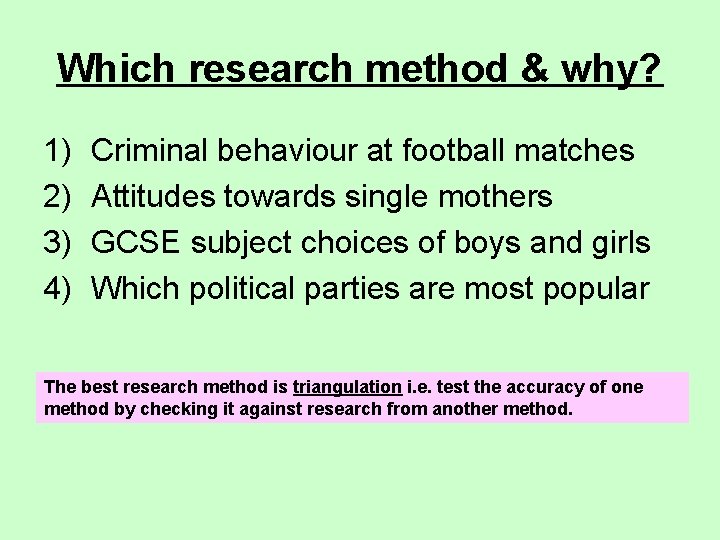 Which research method & why?

1) Criminal behaviour at football matches
2) Attitudes towards single mothers
3) GCSE subject choices of boys and girls
4) Which political parties are most popular

The best research method is triangulation i.e. test the accuracy of one method by checking it against research from another method.